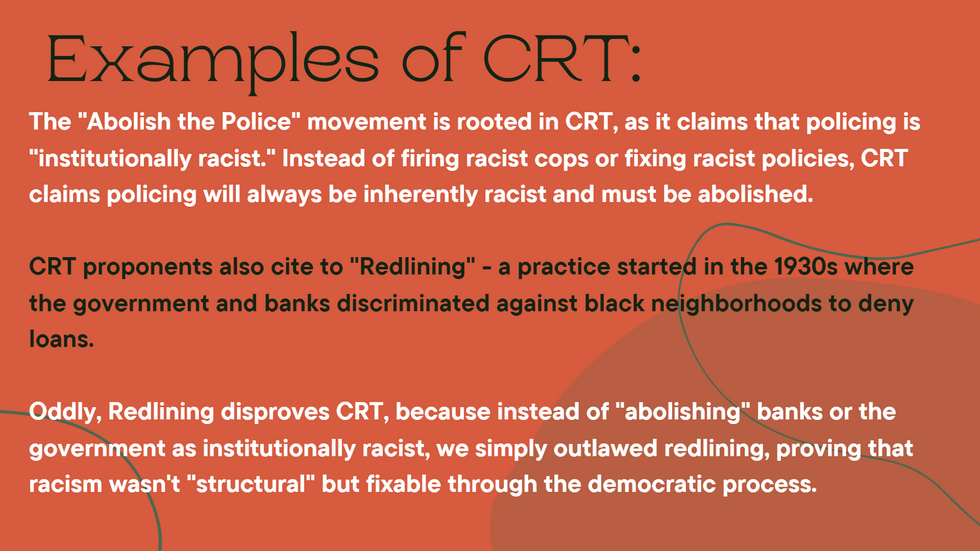 Examples of CRT:

The "Abolish the Police" movement is rooted in CRT, as it claims that policing is "institutionally racist." Instead of firing racist cops or fixing racist policies, CRT claims policing will always be inherently racist and must be abolished.

CRT proponents also cite to "Redlining" - a practice started in the 1930s where the government and banks discriminated against black neighborhoods to deny loans.

Oddly, Redlining disproves CRT, because instead of "abolishing" banks or the government as institutionally racist, we simply outlawed redlining, proving that racism wasn't "structural" but fixable through the democratic process.